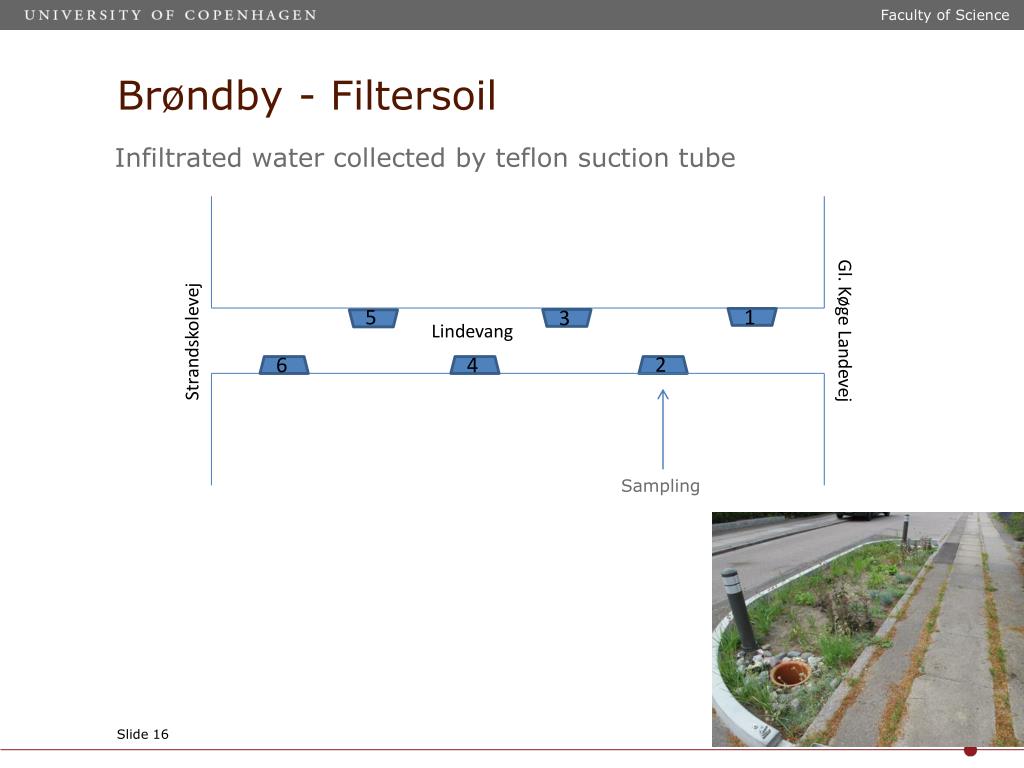 UNIVERSITY OF COPENHAGEN

Faculty of Science

Brøndby - Filtersoil

Infiltrated water collected by teflon suction tube

Strandskolevej

5

3

1

Lindevang

6

4

2

Gl. Køge Landevej

Sampling

Slide 16